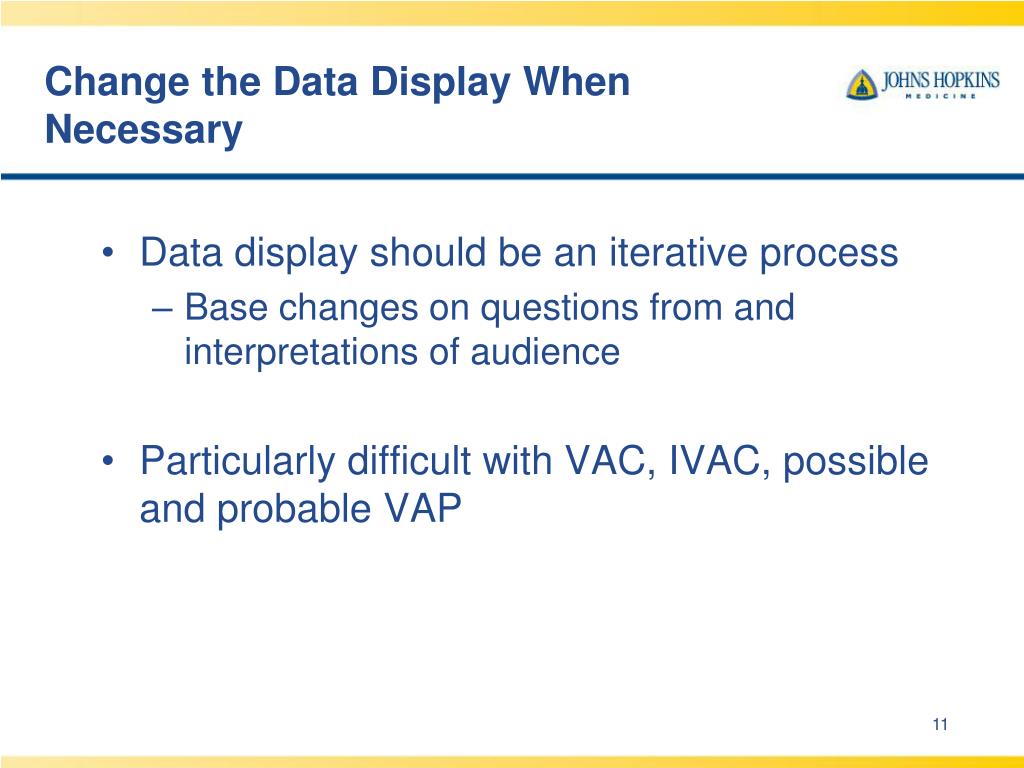 Change the Data Display When Necessary

JOHNS HOPKINS
MEDICINE

• Data display should be an iterative process
– Base changes on questions from and interpretations of audience

• Particularly difficult with VAC, IVAC, possible and probable VAP

11